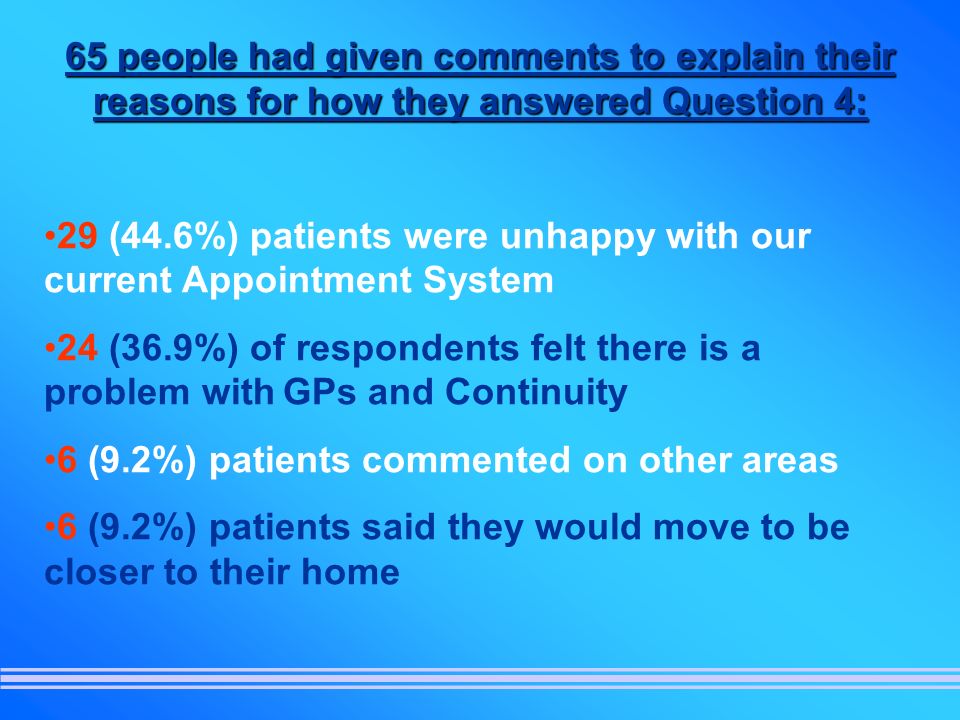 65 people had given comments to explain their reasons for how they answered Question 4:

•29 (44.6%) patients were unhappy with our current Appointment System

•24 (36.9%) of respondents felt there is a problem with GPs and Continuity

•6 (9.2%) patients commented on other areas

•6 (9.2%) patients said they would move to be closer to their home